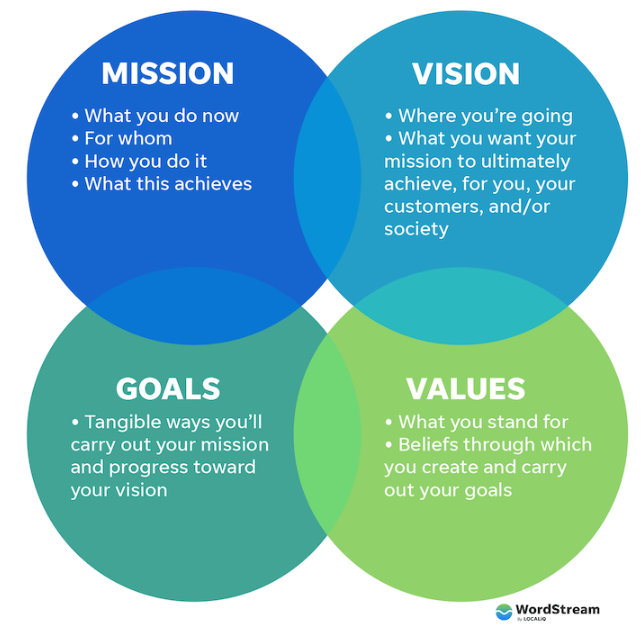 MISSION
• What you do now
• For whom
• How you do it
• What this achieves

VISION
• Where you're going
• What you want your mission to ultimately achieve, for you, your customers, and/or society

GOALS
• Tangible ways you'll carry out your mission and progress toward your vision

VALUES
• What you stand for
• Beliefs through which you create and carry out your goals

WordStream
By LOCALiQ